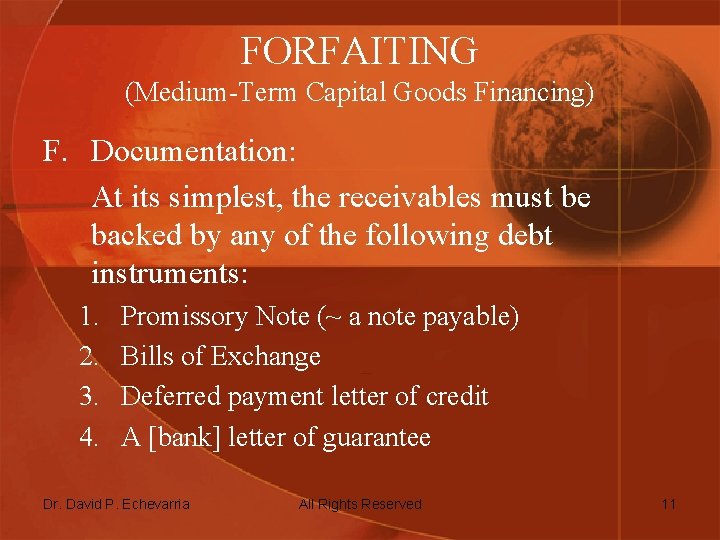 FORFAITING
(Medium-Term Capital Goods Financing)

F. Documentation:

At its simplest, the receivables must be backed by any of the following debt instruments:

1. Promissory Note (~ a note payable)
2. Bills of Exchange
3. Deferred payment letter of credit
4. A [bank] letter of guarantee

Dr. David P. Echevarria All Rights Reserved 11